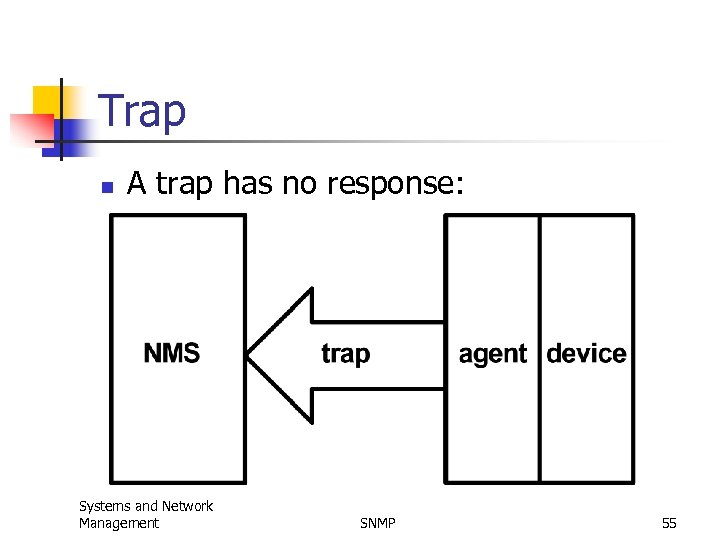 Trap

A trap has no response:

NMS

trap

agent

device

Systems and Network Management

SNMP

55